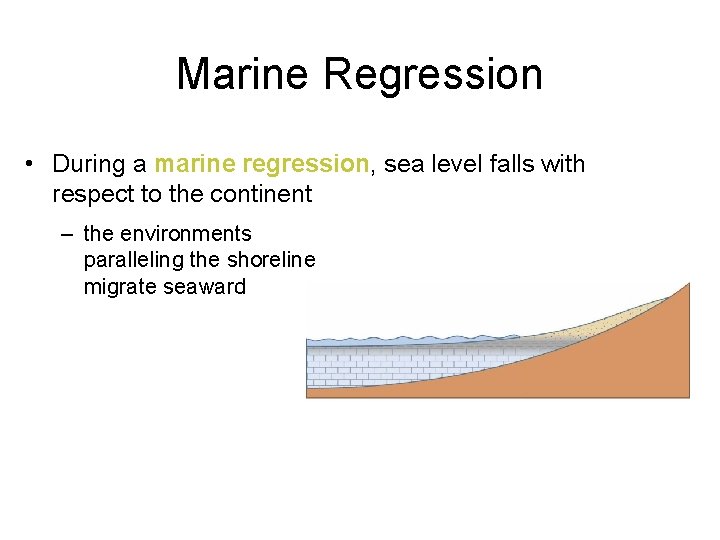 Marine Regression

• During a marine regression, sea level falls with respect to the continent

– the environments paralleling the shoreline migrate seaward